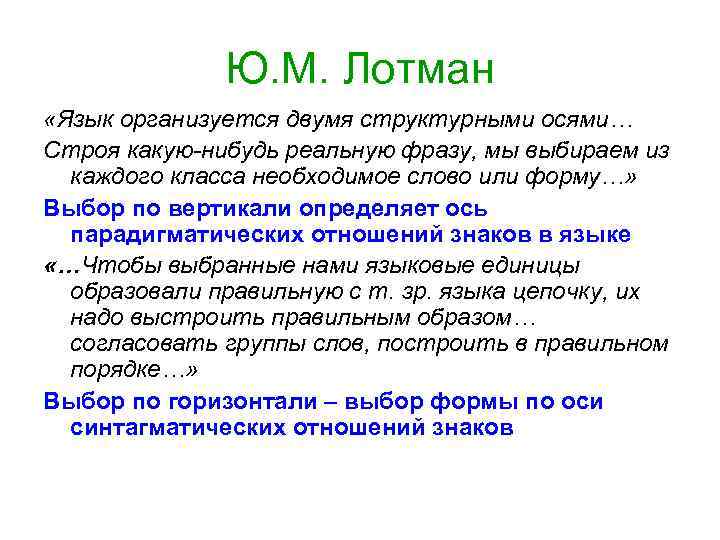 Ю.М. Лотман

«Язык организуется двумя структурными осями…

Строя какую-нибудь реальную фразу, мы выбираем из каждого класса необходимое слово или форму…»

Выбор по вертикали определяет ось парадигматических отношений знаков в языке

«…Чтобы выбранные нами языковые единицы образовали правильную с т. зр. языка цепочку, их надо выстроить правильным образом… согласовать группы слов, построить в правильном порядке…»

Выбор по горизонтали – выбор формы по оси синтагматических отношений знаков